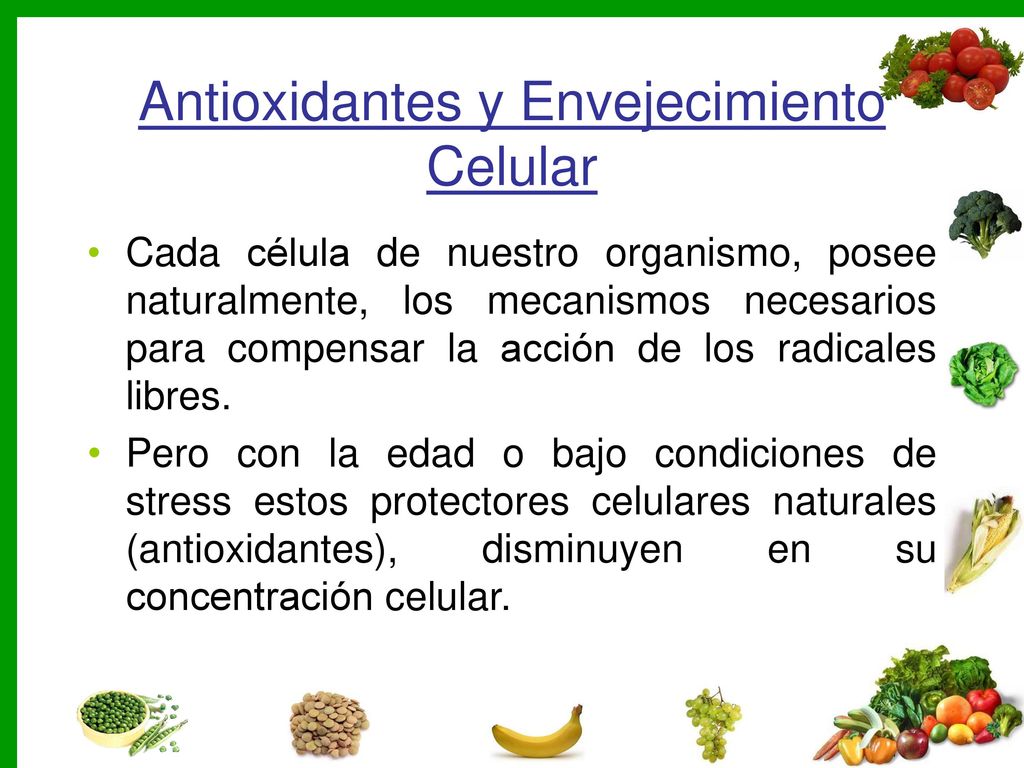 Antioxidantes y Envejecimiento Celular

• Cada célula de nuestro organismo, posee naturalmente, los mecanismos necesarios para compensar la acción de los radicales libres.

• Pero con la edad o bajo condiciones de stress estos protectores celulares naturales (antioxidantes), disminuyen en su concentración celular.